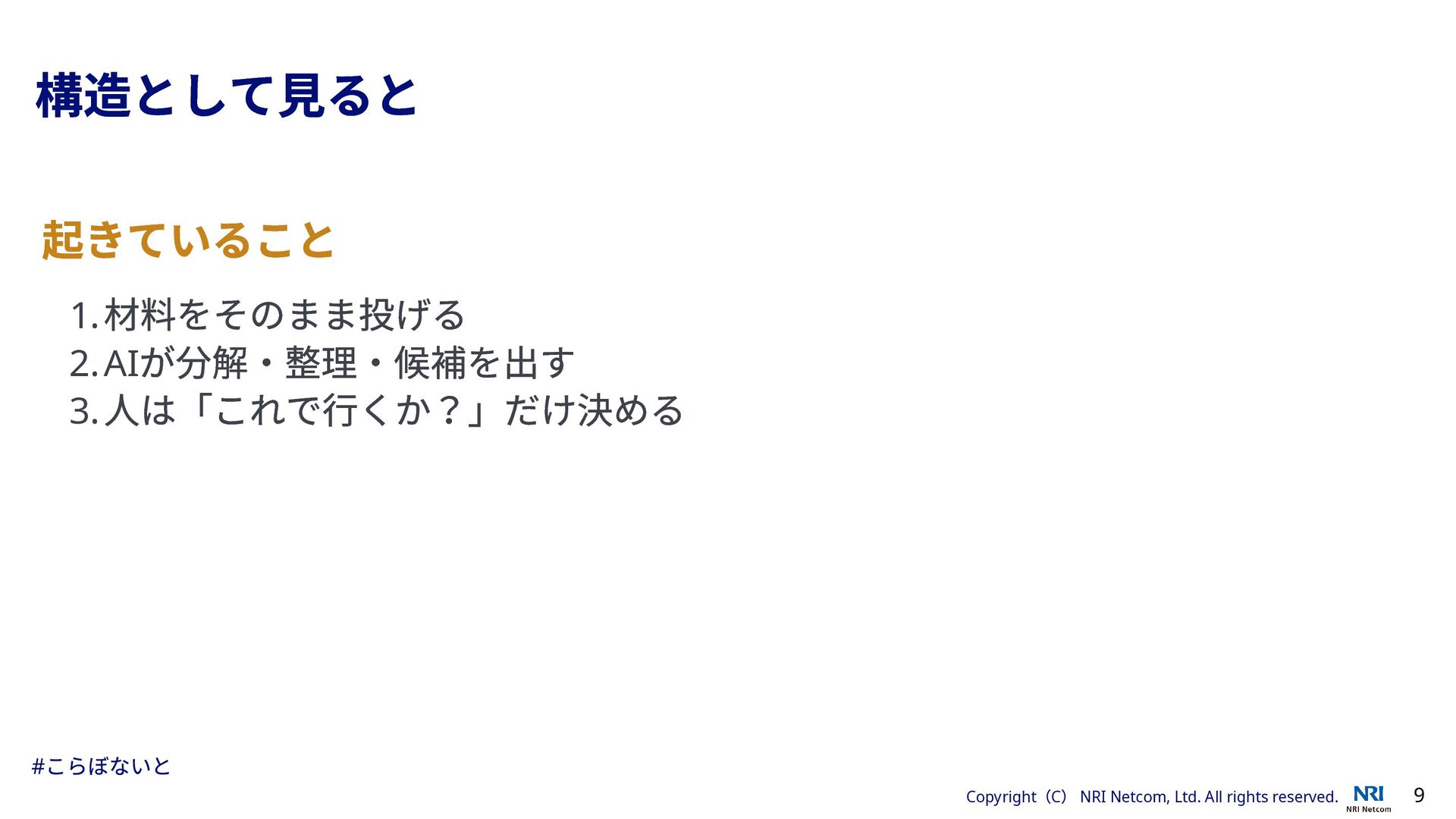 構造として見ると

起きていること

1. 材料をそのまま投げる
2. AIが分解・整理・候補を出す
3. 人は「これで行くか？」だけ決める

#こらぼないと

Copyright（C） NRI Netcom, Ltd. All rights reserved. NRI NRI Netcom 9